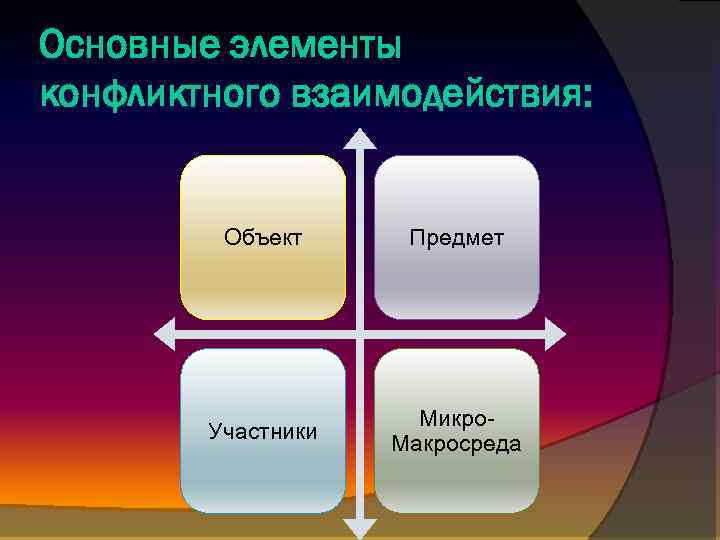 Основные элементы конфликтного взаимодействия:

Объект

Предмет

Участники

Микро-Макросреда